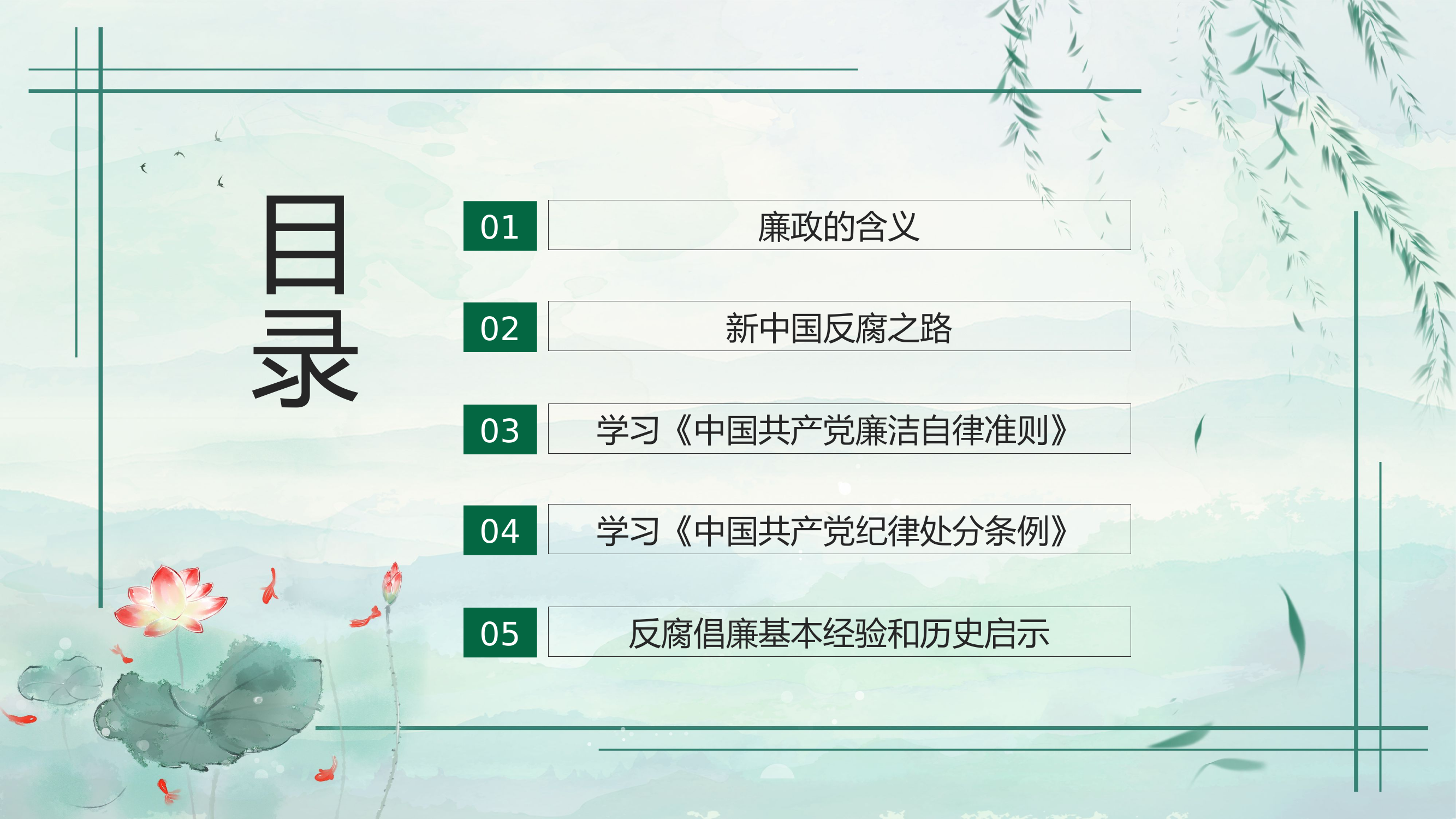 目录

01 廉政的含义

02 新中国反腐之路

03 学习《中国共产党廉洁自律准则》

04 学习《中国共产党纪律处分条例》

05 反腐倡廉基本经验和历史启示